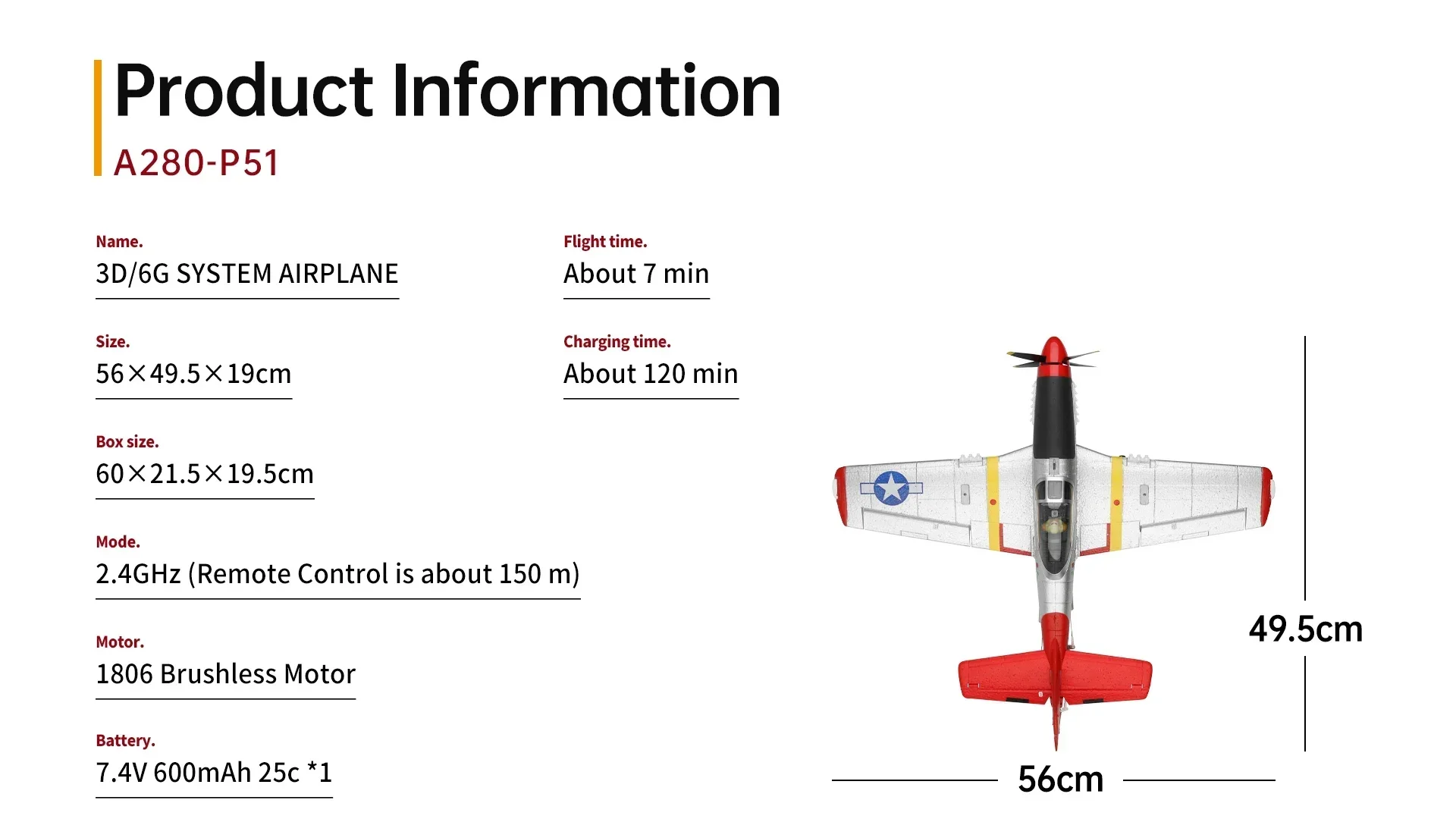 Product Information
A280-P51

Name.
3D/6G SYSTEM AIRPLANE

Size.
56×49.5×19cm

Box size.
60×21.5×19.5cm

Mode.
2.4GHz (Remote Control is about 150 m)

Motor.
1806 Brushless Motor

Battery.
7.4V 600mAh 25c *1

Flight time.
About 7 min

Charging time.
About 120 min

49.5cm

56cm